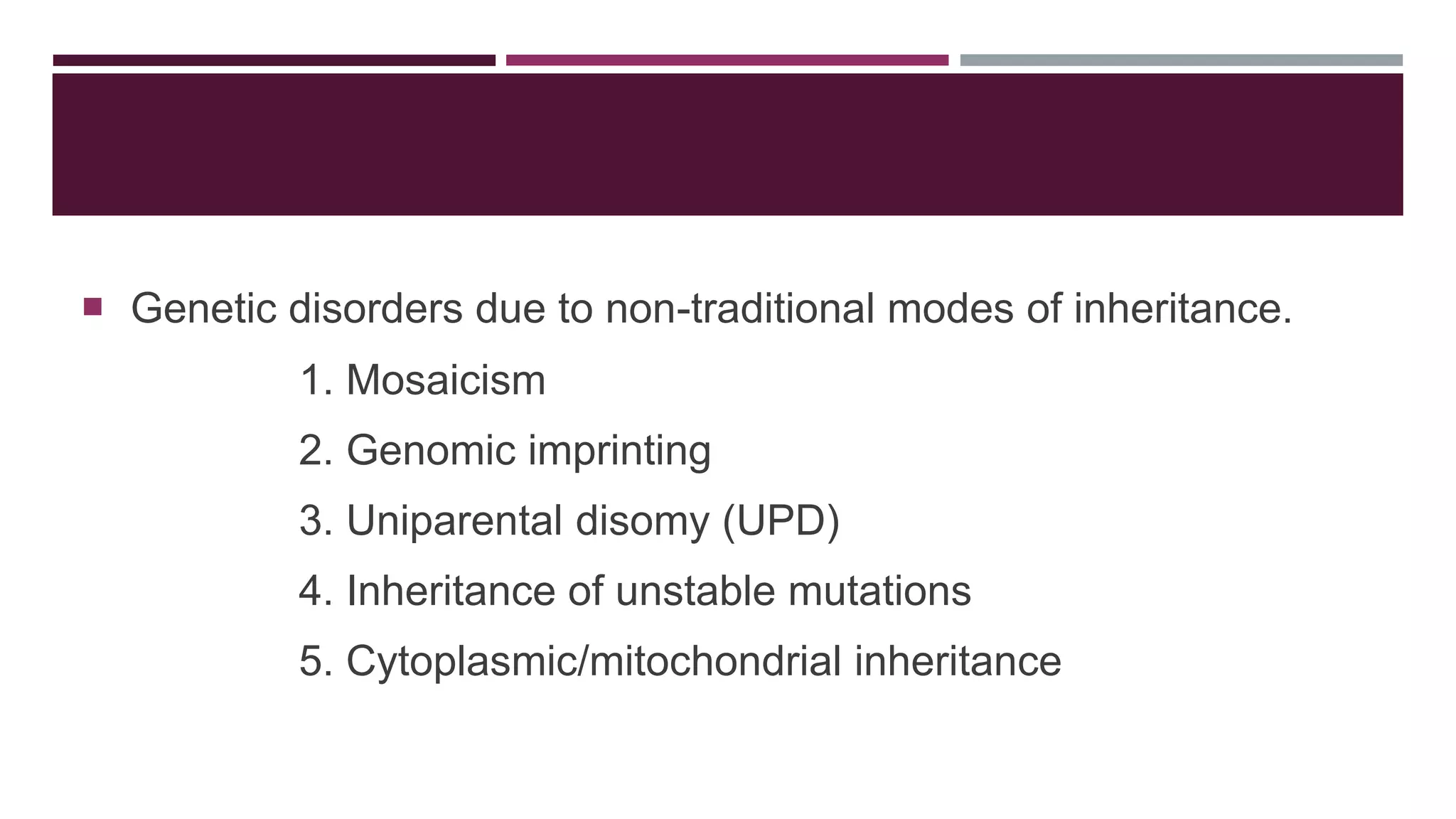 Genetic disorders due to non-traditional modes of inheritance.

1. Mosaicism

2. Genomic imprinting

3. Uniparental disomy (UPD)

4. Inheritance of unstable mutations

5. Cytoplasmic/mitochondrial inheritance